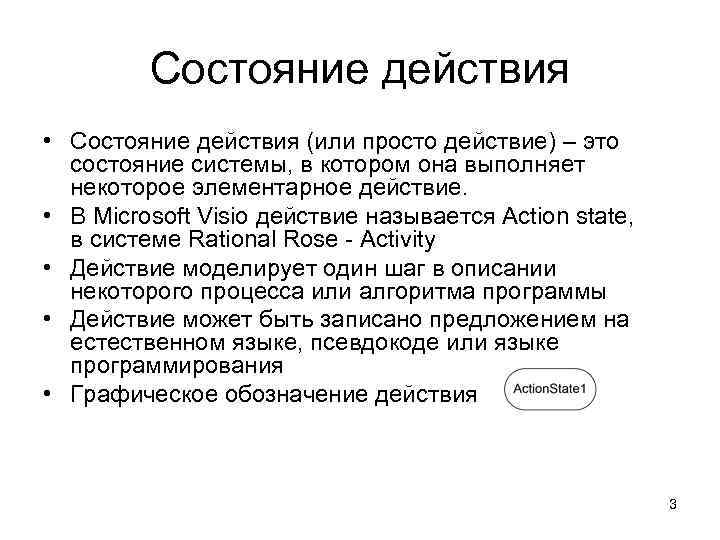 Состояние действия

• Состояние действия (или просто действие) – это состояние системы, в котором она выполняет некоторое элементарное действие.
• В Microsoft Visio действие называется Action state, в системе Rational Rose - Activity
• Действие моделирует один шаг в описании некоторого процесса или алгоритма программы
• Действие может быть записано предложением на естественном языке, псевдокоде или языке программирования
• Графическое обозначение действия

ActionState1

3